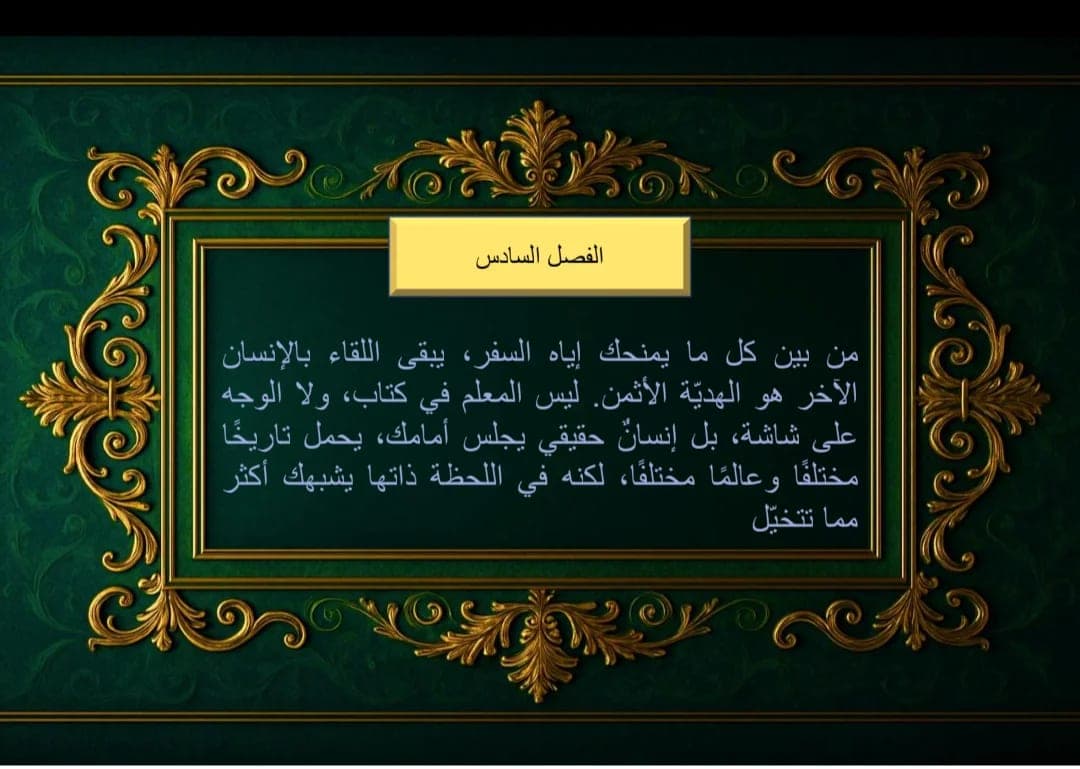 الفصل السادس

من بين كل ما يمنحك إياه السفر، يبقى اللقاء بالإنسان الآخر هو الهديّة الأثمن. ليس المعلم في كتاب، ولا الوجه على شاشة، بل إنسانٌ حقيقي يجلس أمامك، يحمل تاريخًا مختلفًا وعالمًا مختلفًا، لكنه في اللحظة ذاتها يشبهك أكثر مما تتخيّل